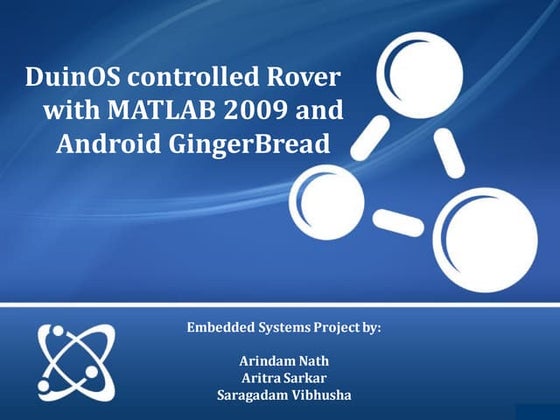 DuinOS controlled Rover with MATLAB 2009 and Android GingerBread

Embedded Systems Project by:

Arindam Nath
Aritra Sarkar
Saragadam Vibhusha